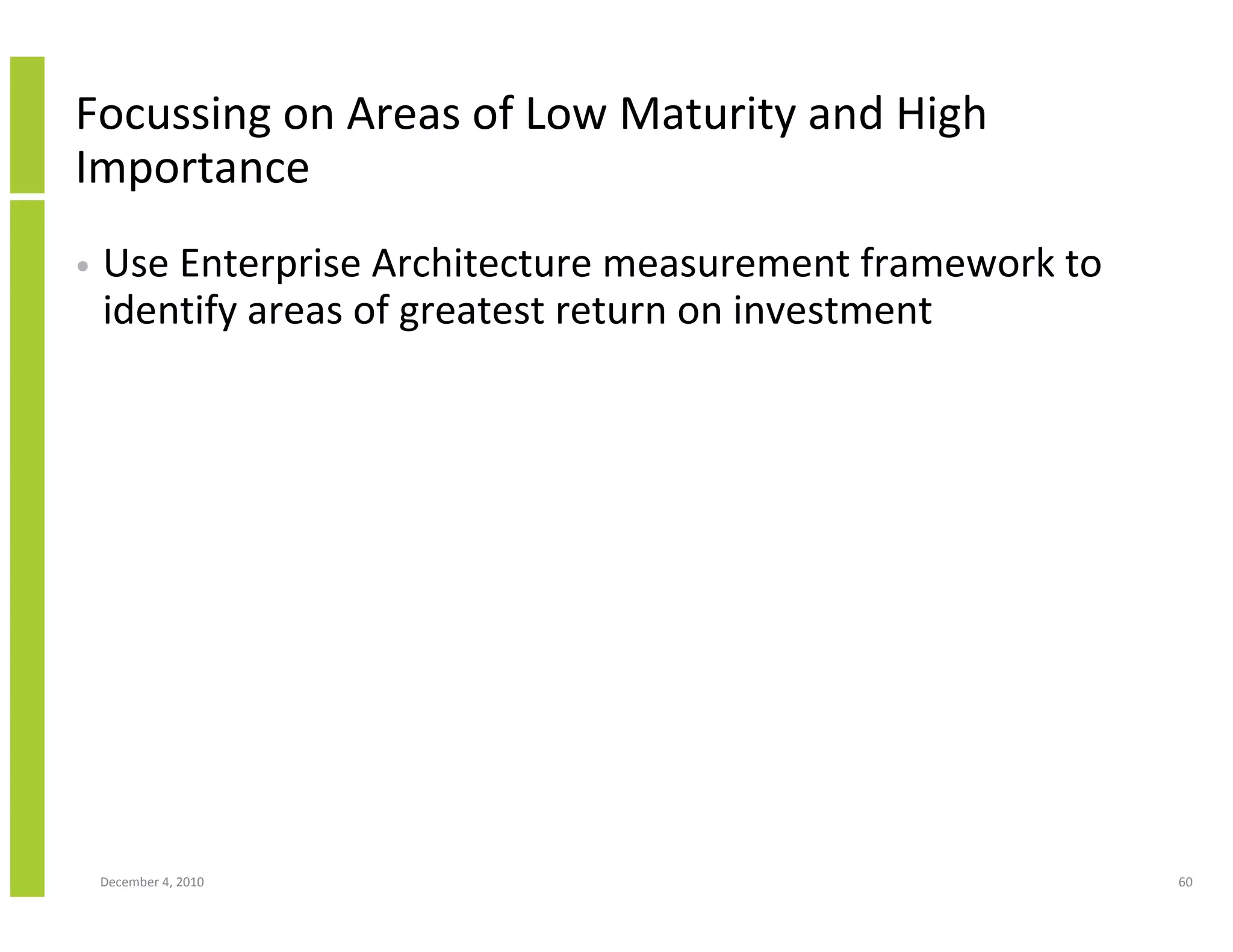 Focussing on Areas of Low Maturity and High Importance

• Use Enterprise Architecture measurement framework to identify areas of greatest return on investment

December 4, 2010

60